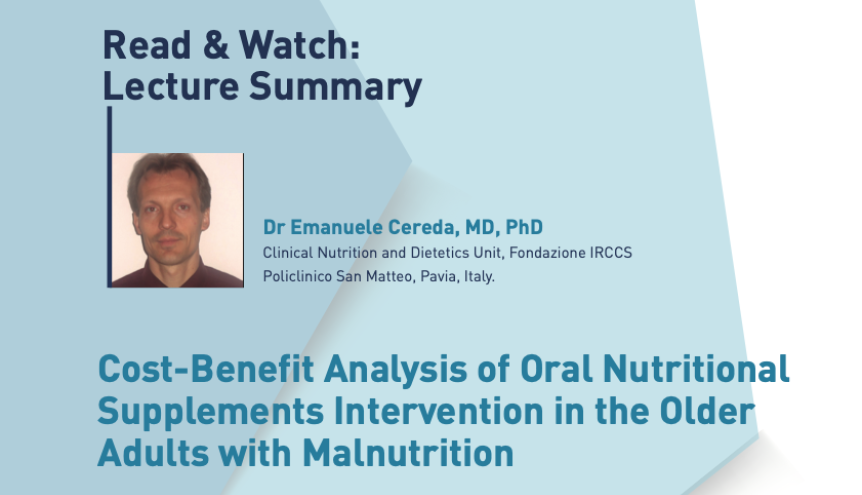 Read & Watch:
Lecture Summary

Dr Emanuele Cereda, MD, PhD
Clinical Nutrition and Dietetics Unit, Fondazione IRCCS Policlinico San Matteo, Pavia, Italy.

Cost-Benefit Analysis of Oral Nutritional Supplements Intervention in the Older Adults with Malnutrition